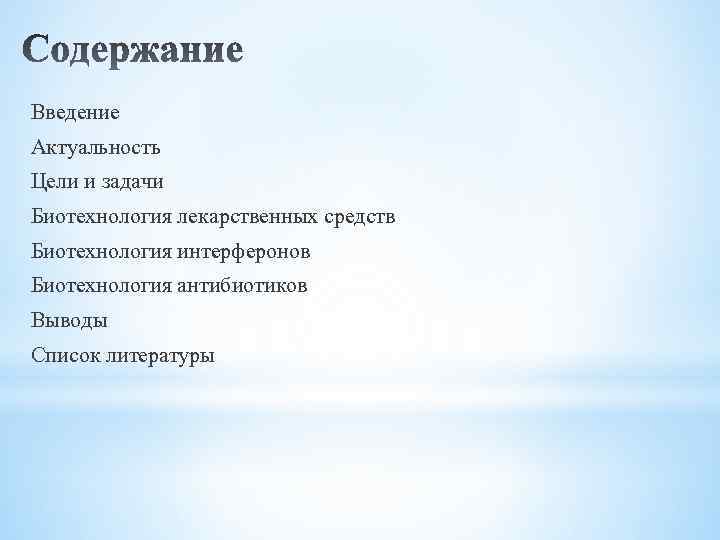 Содержание

Введение

Актуальность

Цели и задачи

Биотехнология лекарственных средств

Биотехнология интерферонов

Биотехнология антибиотиков

Выводы

Список литературы